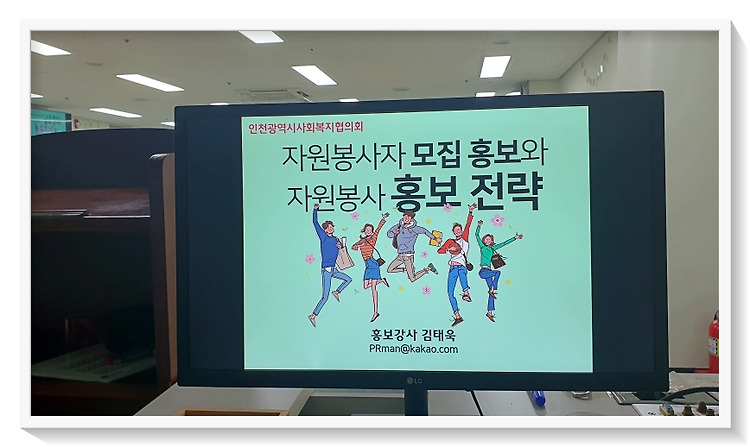 인천광역시사회복지협의회

자원봉사자 모집 홍보와
자원봉사 홍보 전략

홍보강사 김태욱
PRman@kakao.com

LG